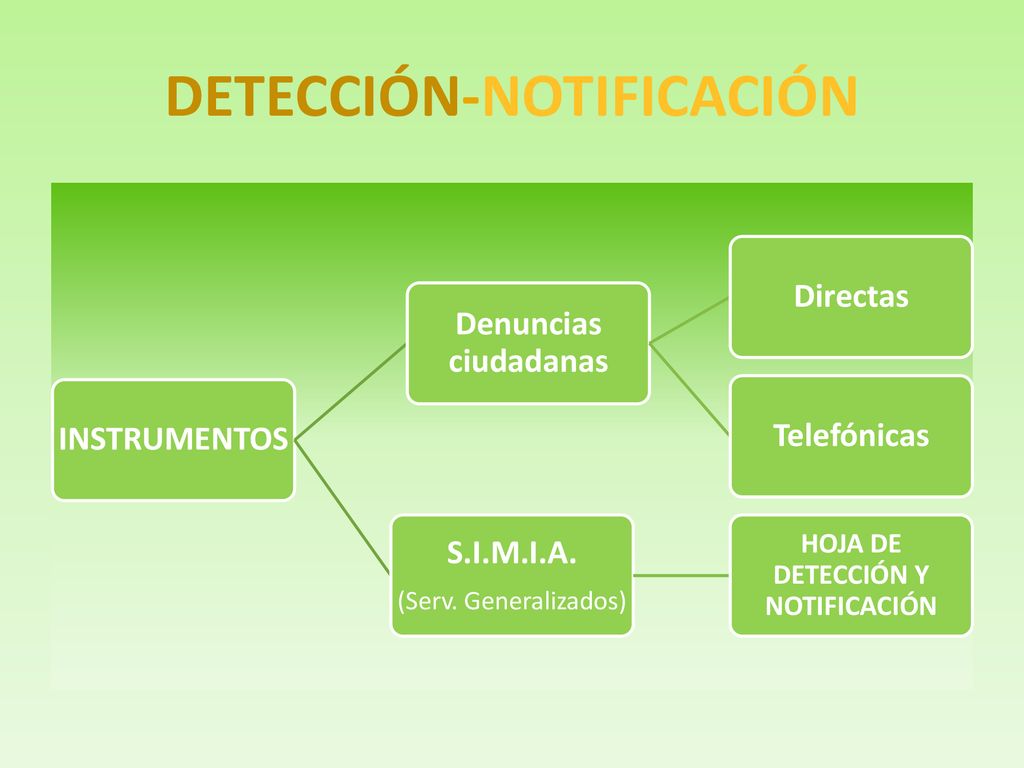 DETECCIÓN-NOTIFICACIÓN

INSTRUMENTOS

Denuncias ciudadanas

Directas

Telefónicas

S.I.M.I.A.
(Serv. Generalizados)

HOJA DE DETECCIÓN Y NOTIFICACIÓN